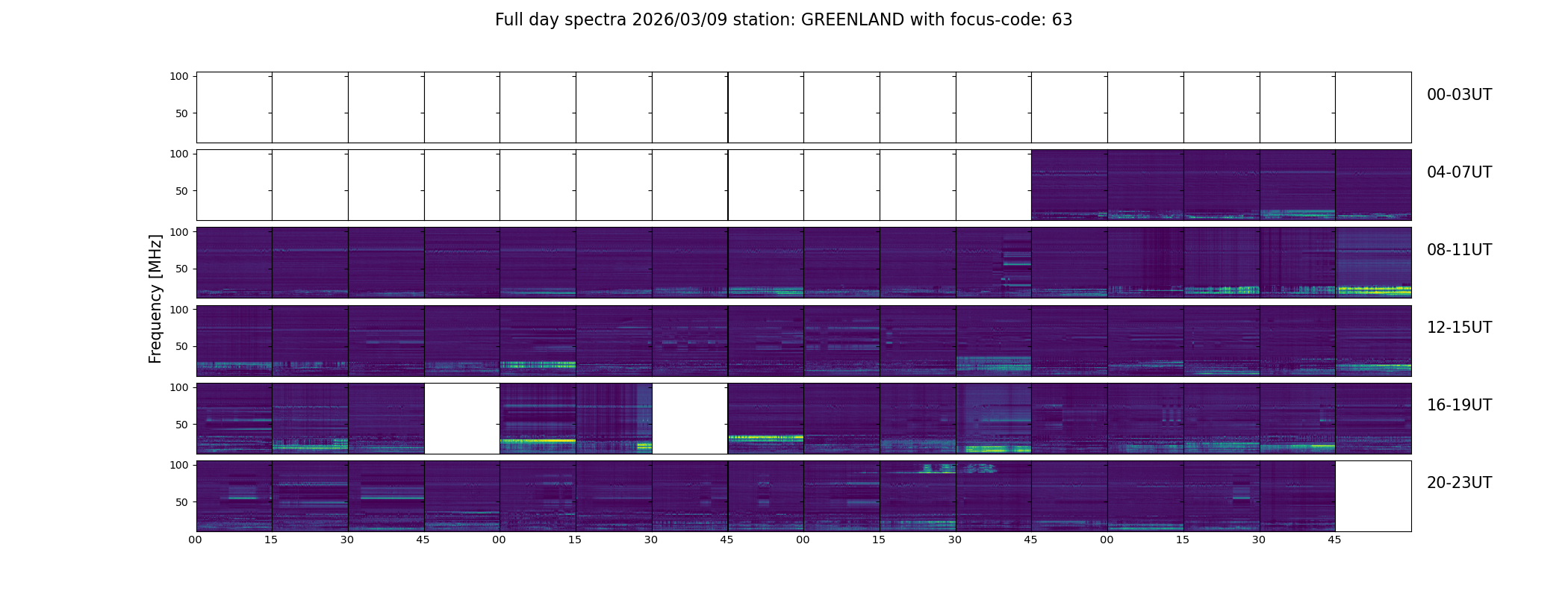 Full day spectra 2026/03/09 station: GREENLAND with focus-code: 63

Frequency [MHz]

100
50
00-03UT

100
50
04-07UT

100
50
08-11UT

100
50
12-15UT

100
50
16-19UT

100
50
20-23UT

00 15 30 45 00 15 30 45 00 15 30 45 00 15 30 45